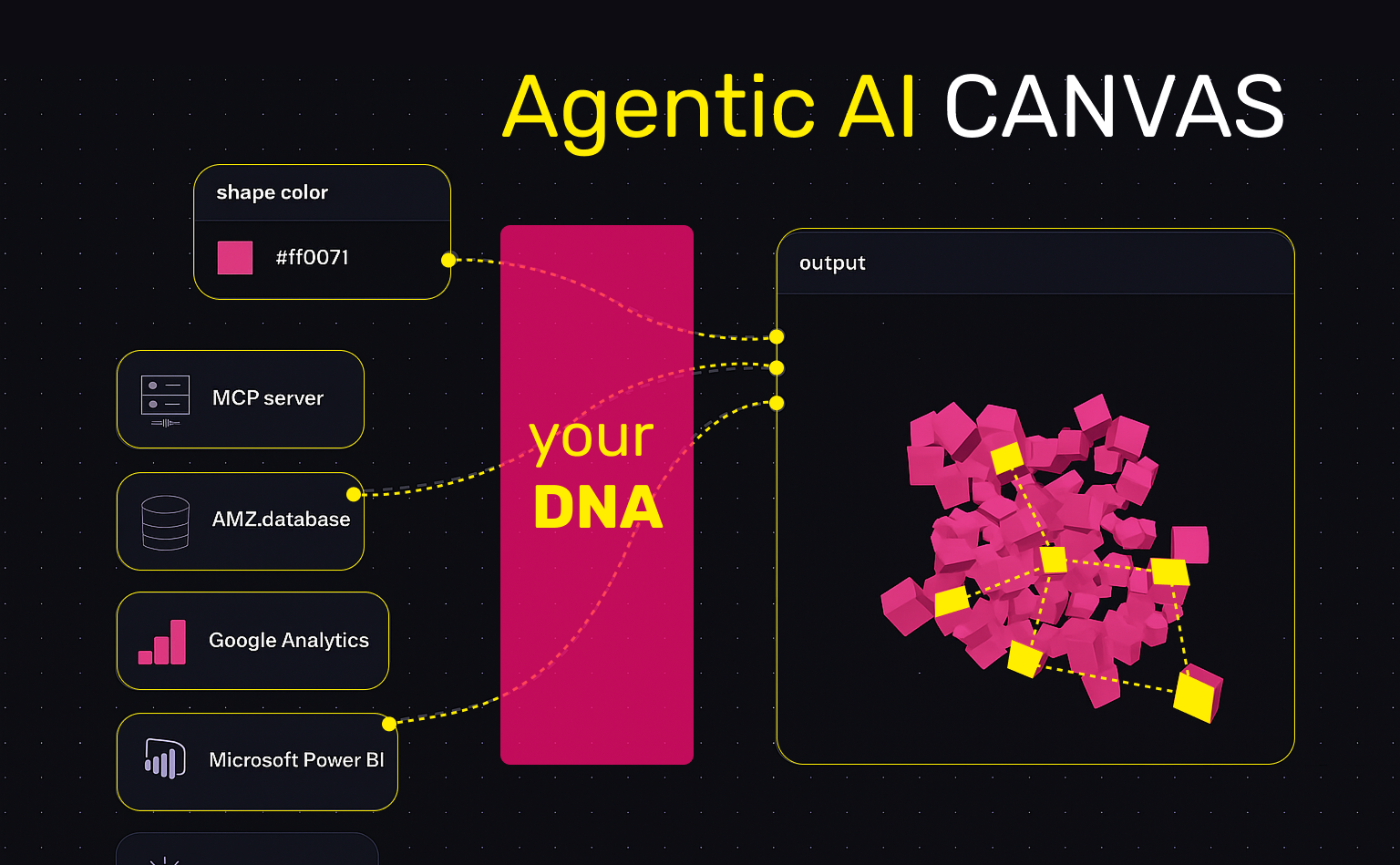 Agentic AI CANVAS

shape color

#ff0071

MCP server

AMZ.database

Google Analytics

Microsoft Power BI

your
DNA

output